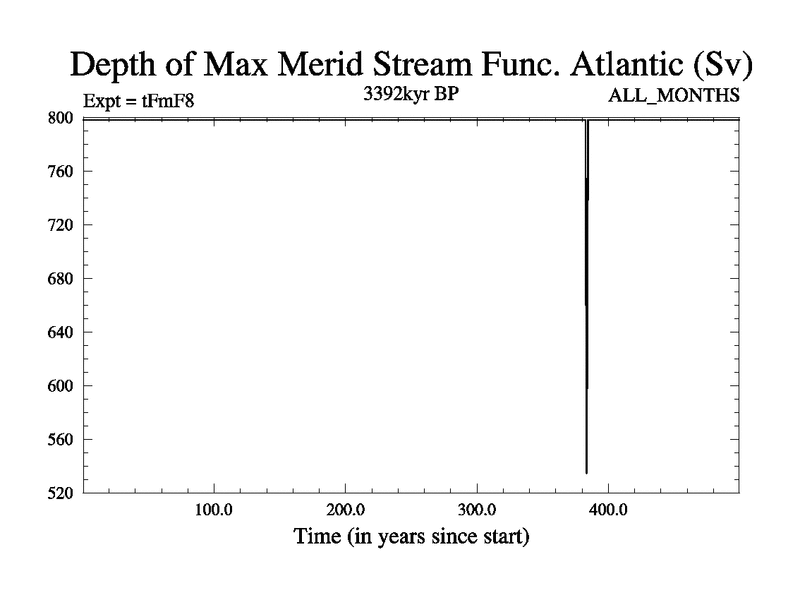 Depth of Max Merid Stream Func. Atlantic (Sv)

Expt = tFmF8

3392kyr BP

ALL_MONTHS

800
760
720
680
640
600
560
520

100.0
200.0
300.0
400.0

Time (in years since start)